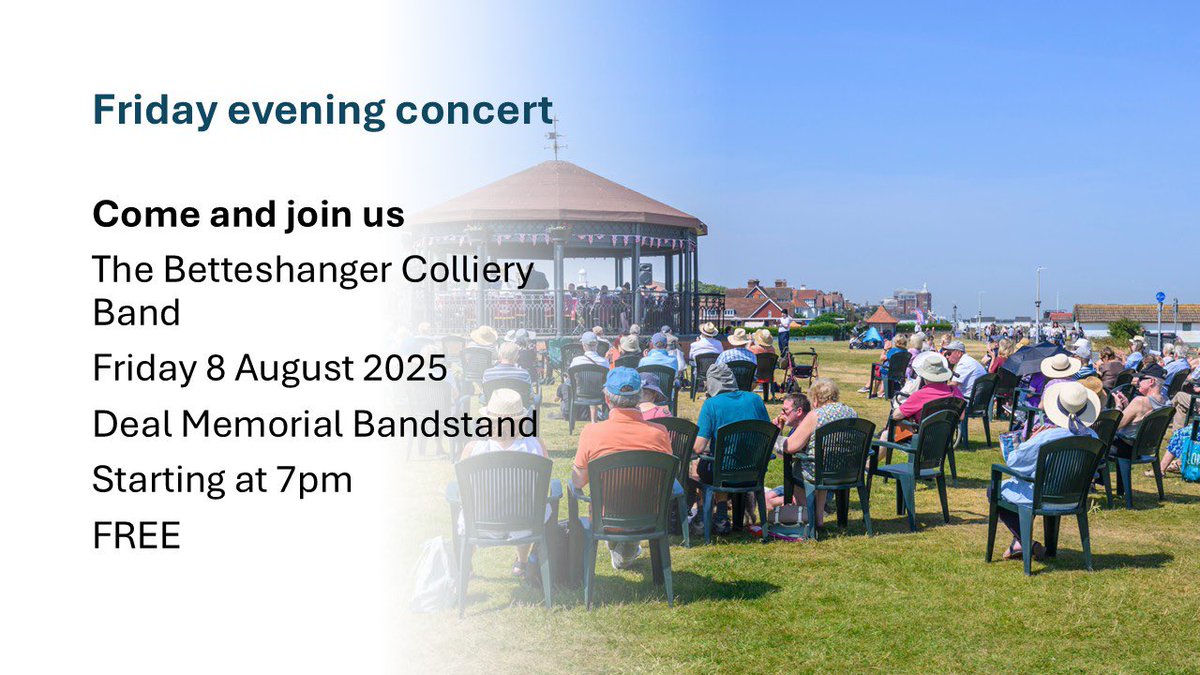 Friday evening concert

Come and join us

The Betteshanger Colliery Band

Friday 8 August 2025

Deal Memorial Bandstand

Starting at 7pm

FREE